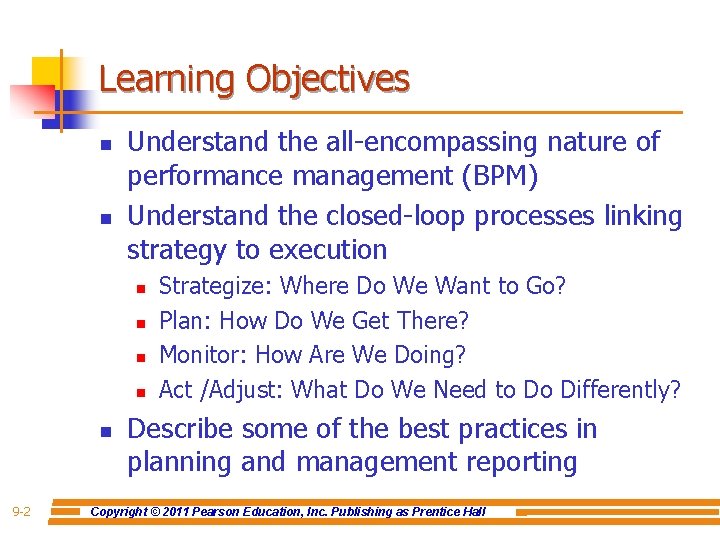 Learning Objectives

- Understand the all-encompassing nature of performance management (BPM)
- Understand the closed-loop processes linking strategy to execution
  - Strategize: Where Do We Want to Go?
  - Plan: How Do We Get There?
  - Monitor: How Are We Doing?
  - Act /Adjust: What Do We Need to Do Differently?
- Describe some of the best practices in planning and management reporting

9-2

Copyright © 2011 Pearson Education, Inc. Publishing as Prentice Hall